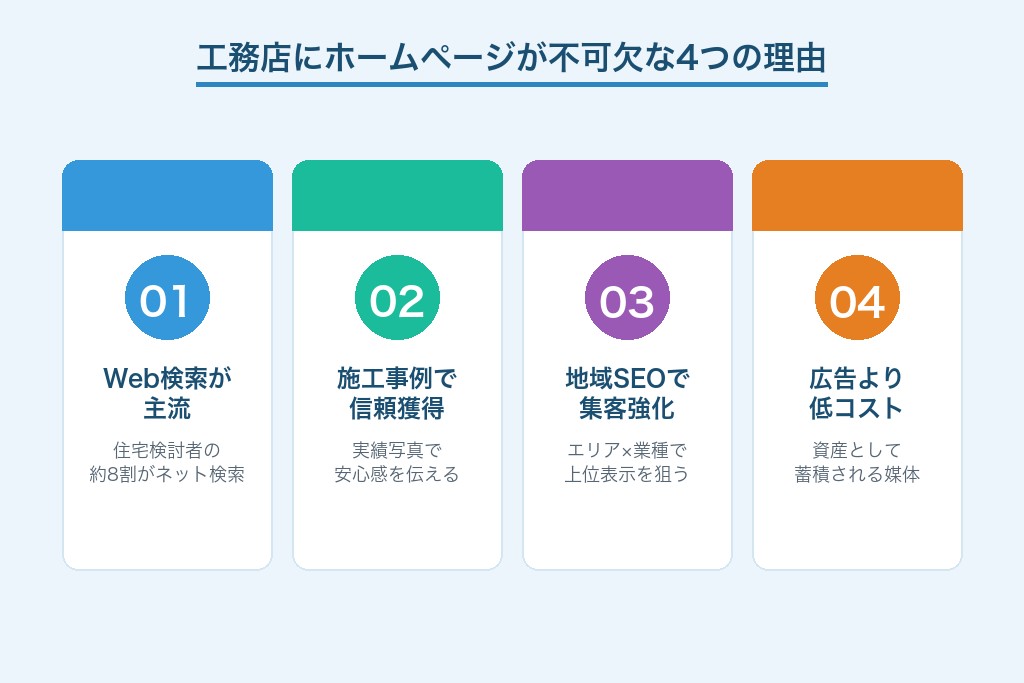 工務店にホームページが不可欠な4つの理由

01

Web検索が主流

住宅検討者の約8割がネット検索

02

施工事例で信頼獲得

実績写真で安心感を伝える

03

地域SEOで集客強化

エリア×業種で上位表示を狙う

04

広告より低コスト

資産として蓄積される媒体